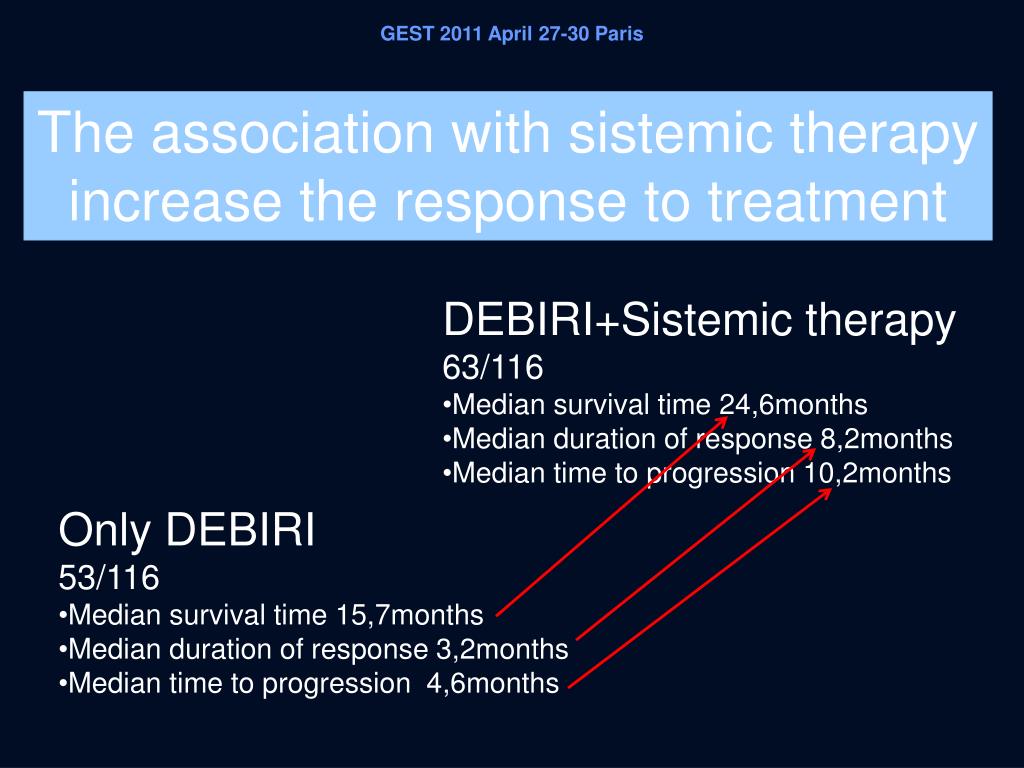 GEST 2011 April 27-30 Paris

The association with sistemic therapy increase the response to treatment

DEBIRI+Sistemic therapy
63/116
•Median survival time 24,6months
•Median duration of response 8,2months
•Median time to progression 10,2months

Only DEBIRI
53/116
•Median survival time 15,7months
•Median duration of response 3,2months
•Median time to progression 4,6months